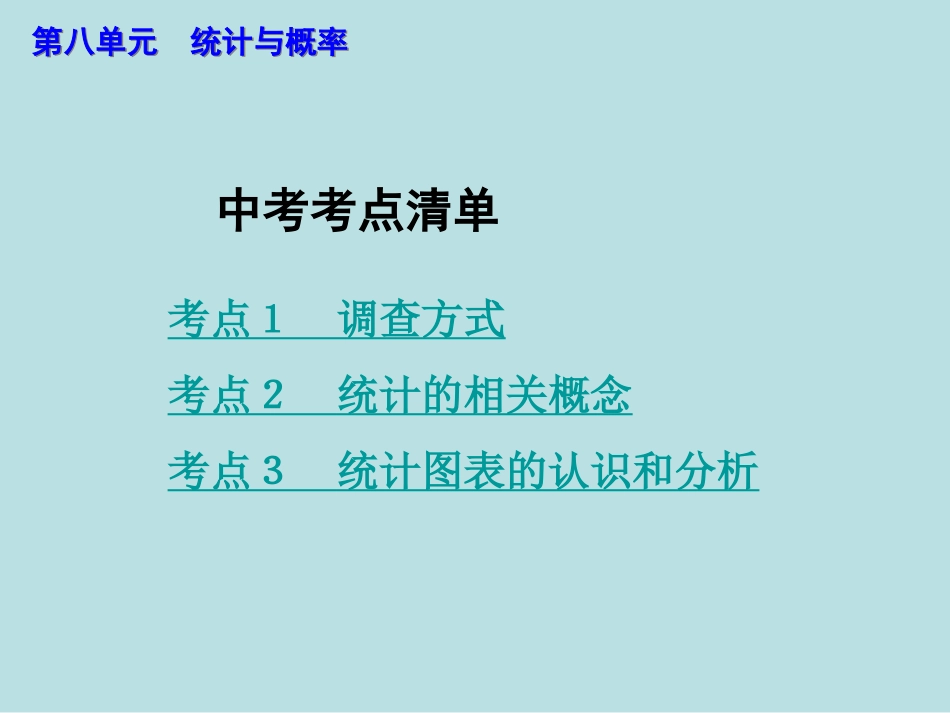 第八单元　统计与概率

中考考点清单

考点 1　调查方式

考点 2　统计的相关概念

考点 3　统计图表的认识和分析